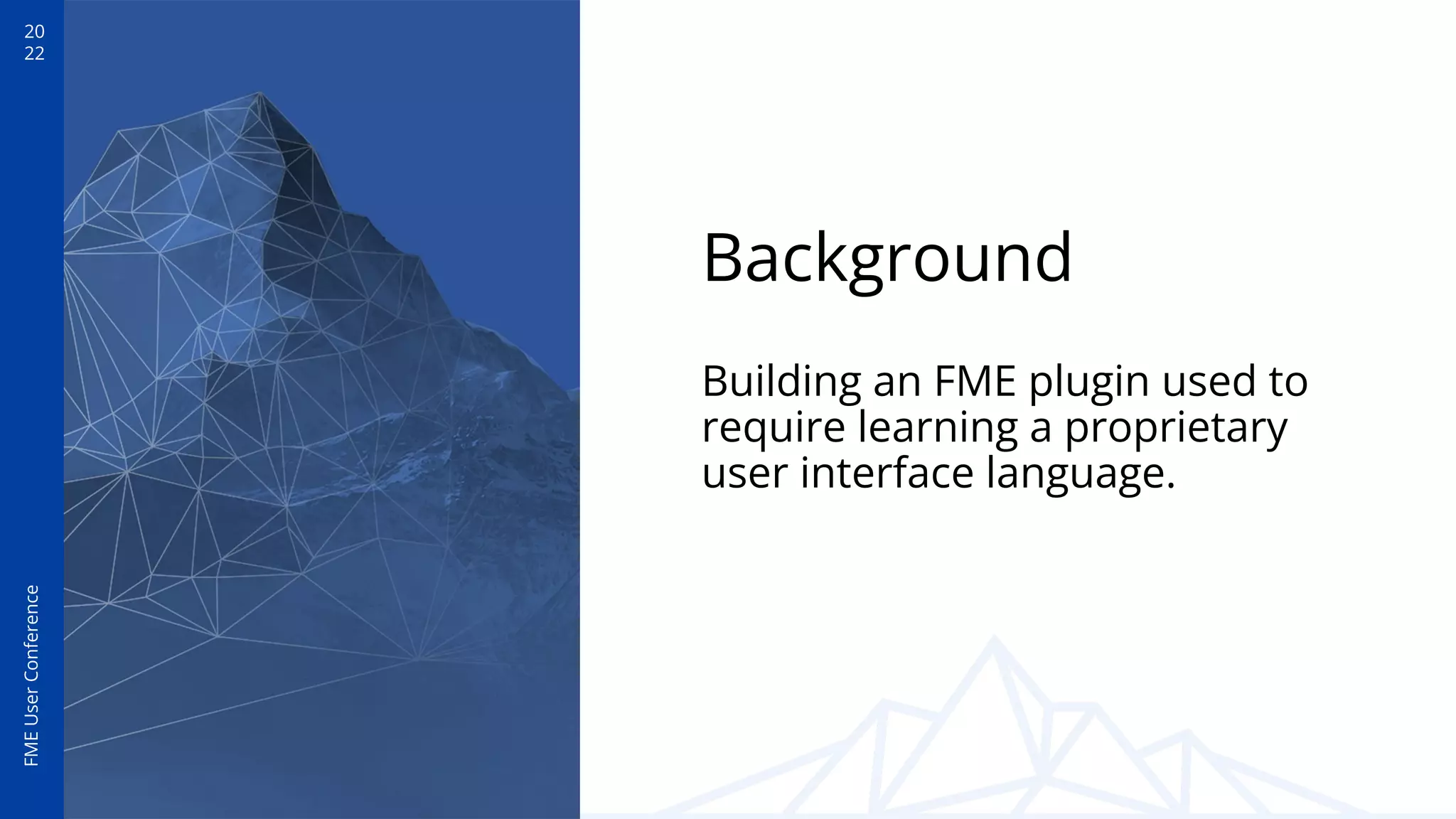 20
22

FME User Conference

Background

Building an FME plugin used to require learning a proprietary user interface language.